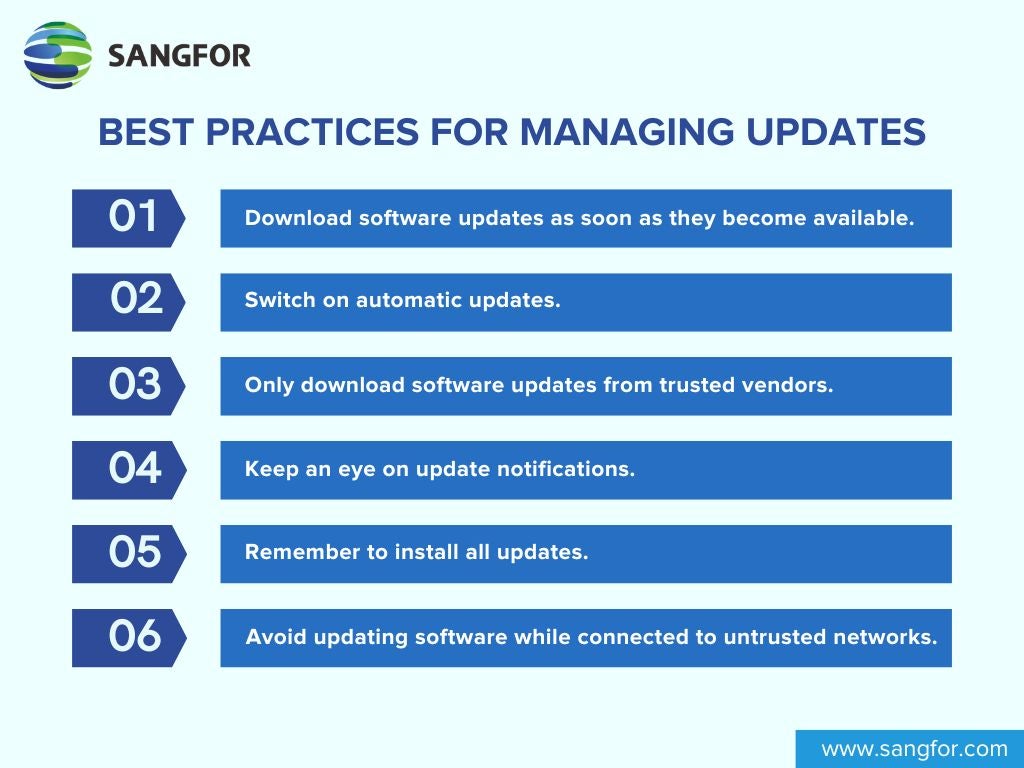 SANGFOR

BEST PRACTICES FOR MANAGING UPDATES

01 Download software updates as soon as they become available.

02 Switch on automatic updates.

03 Only download software updates from trusted vendors.

04 Keep an eye on update notifications.

05 Remember to install all updates.

06 Avoid updating software while connected to untrusted networks.

www.sangfor.com